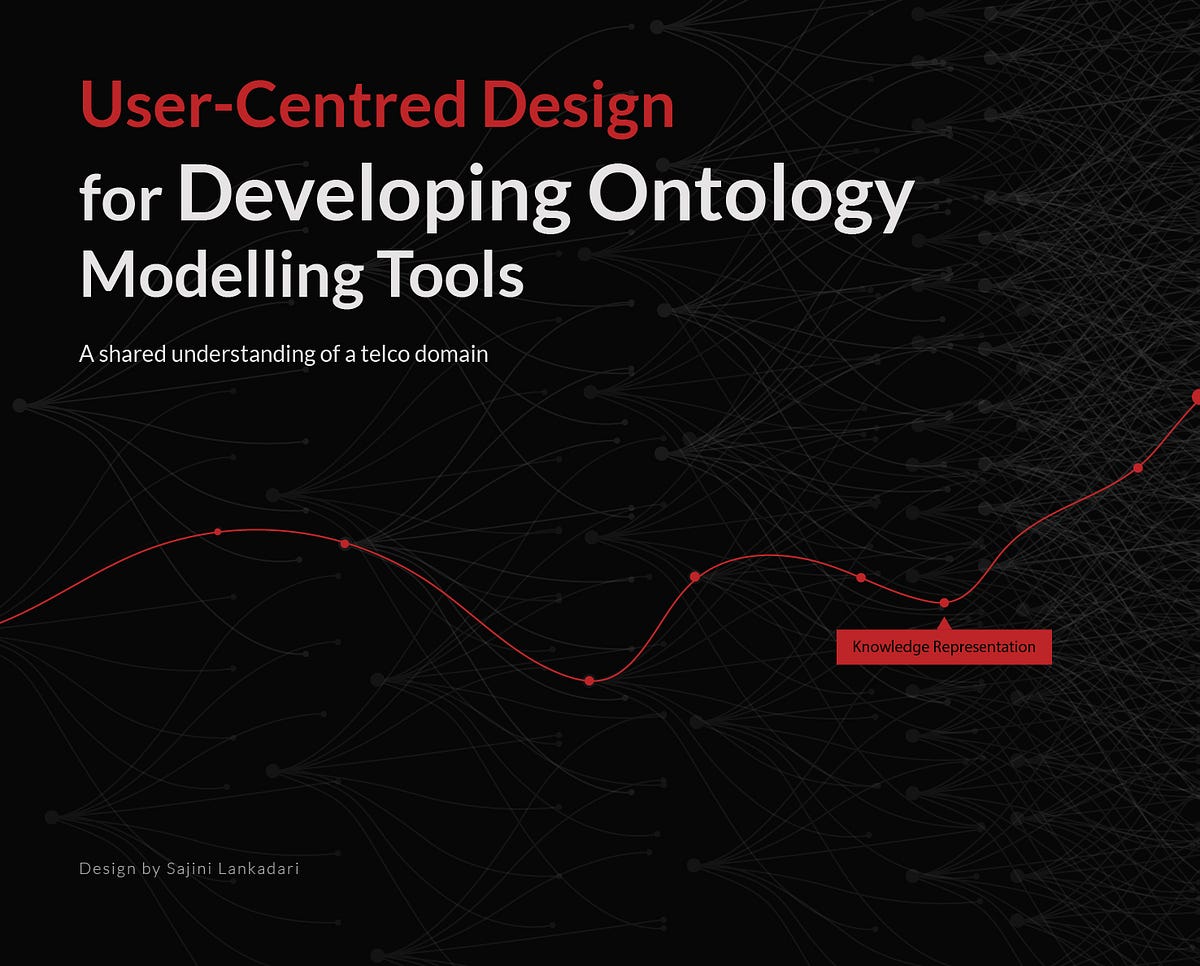 User-Centred Design

for Developing Ontology Modelling Tools

A shared understanding of a telco domain

Knowledge Representation

Design by Sajini Lankadari